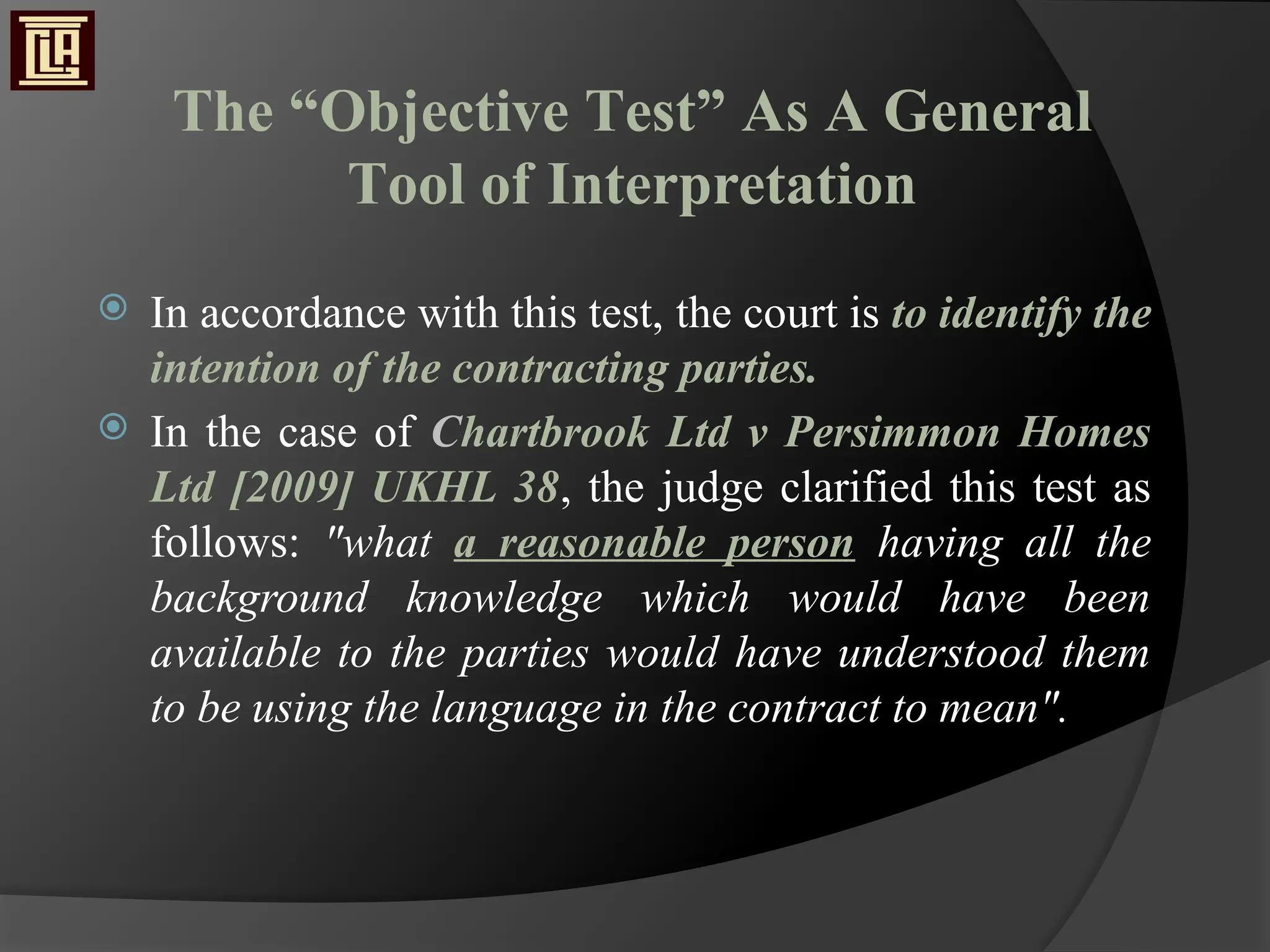 CLA

The “Objective Test” As A General Tool of Interpretation

In accordance with this test, the court is to identify the intention of the contracting parties.

In the case of Chartbrook Ltd v Persimmon Homes Ltd [2009] UKHL 38, the judge clarified this test as follows: "what a reasonable person having all the background knowledge which would have been available to the parties would have understood them to be using the language in the contract to mean".